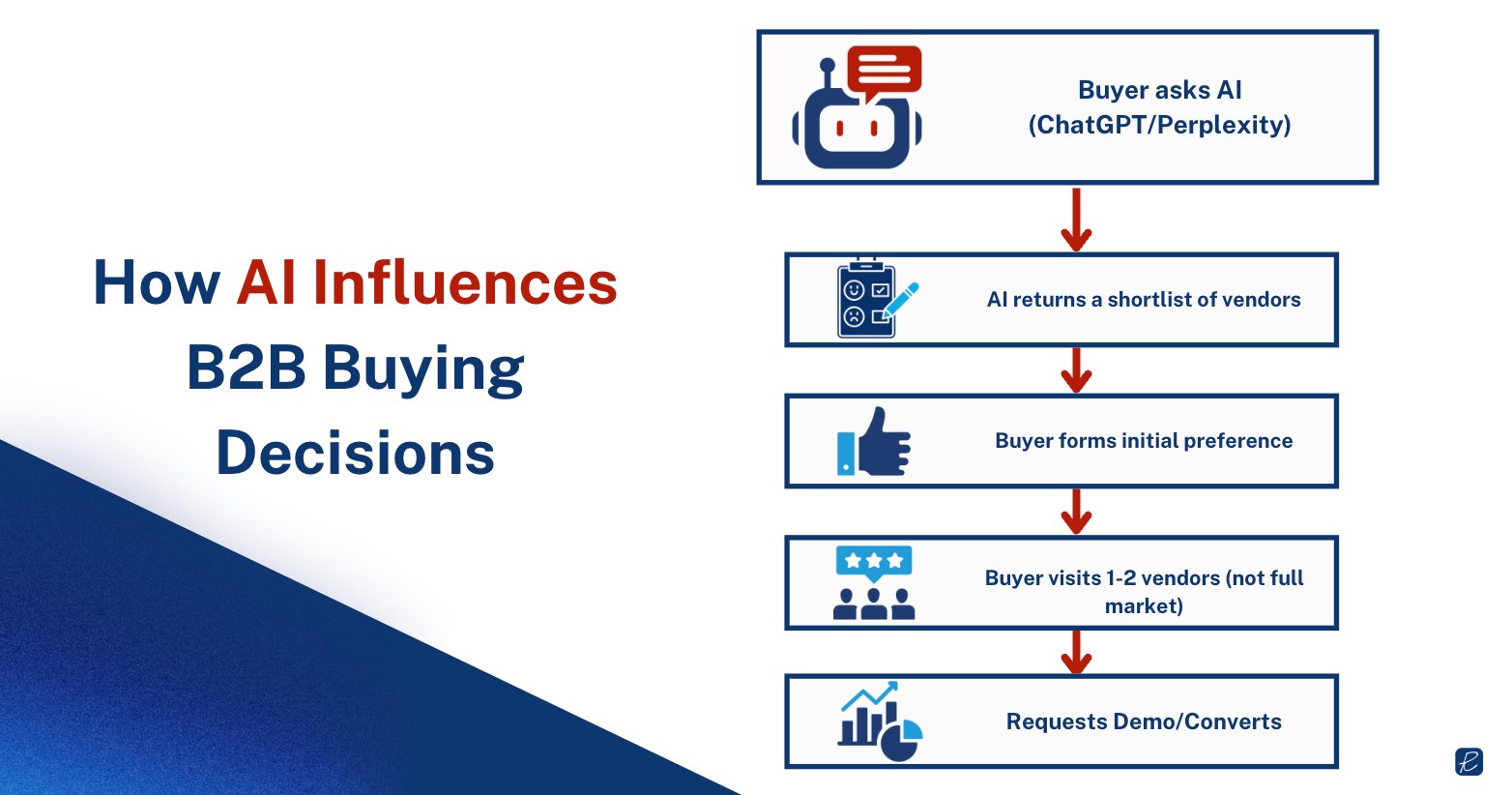 How AI Influences B2B Buying Decisions

Buyer asks AI (ChatGPT/Perplexity)

AI returns a shortlist of vendors

Buyer forms initial preference

Buyer visits 1-2 vendors (not full market)

Requests Demo/Converts